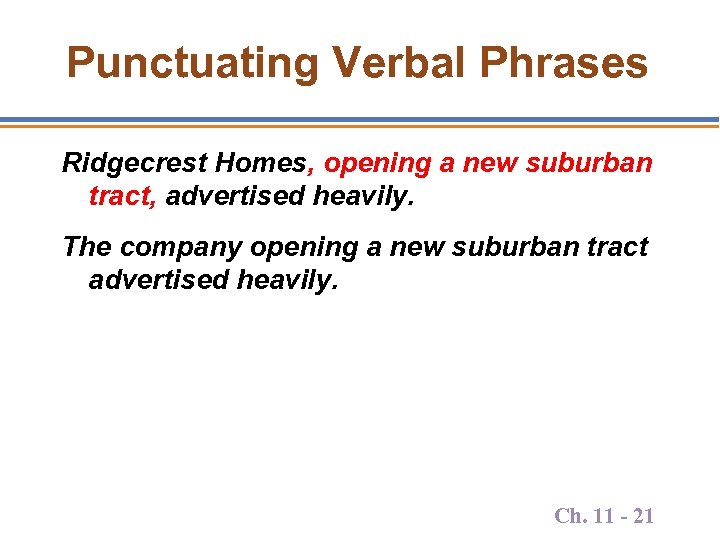 Punctuating Verbal Phrases

Ridgecrest Homes, opening a new suburban tract, advertised heavily.

The company opening a new suburban tract advertised heavily.

Ch. 11 - 21